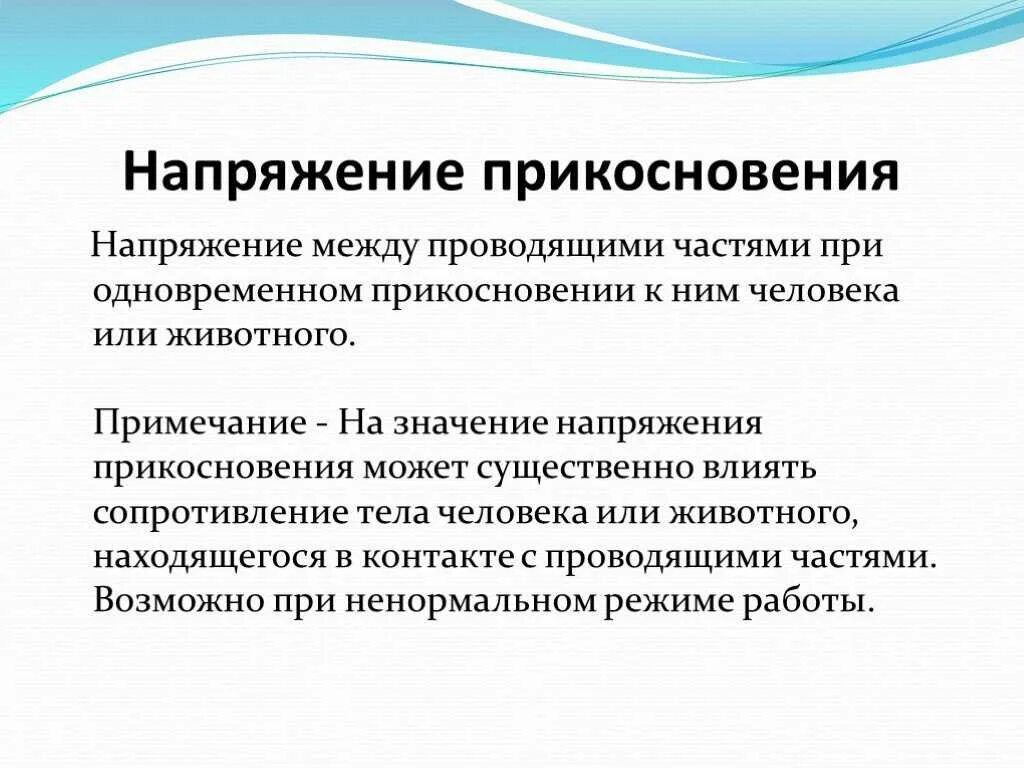 Напряжение прикосновения

Напряжение между проводящими частями при одновременном прикосновении к ним человека или животного.

Примечание - На значение напряжения прикосновения может существенно влиять сопротивление тела человека или животного, находящегося в контакте с проводящими частями. Возможно при ненормальном режиме работы.